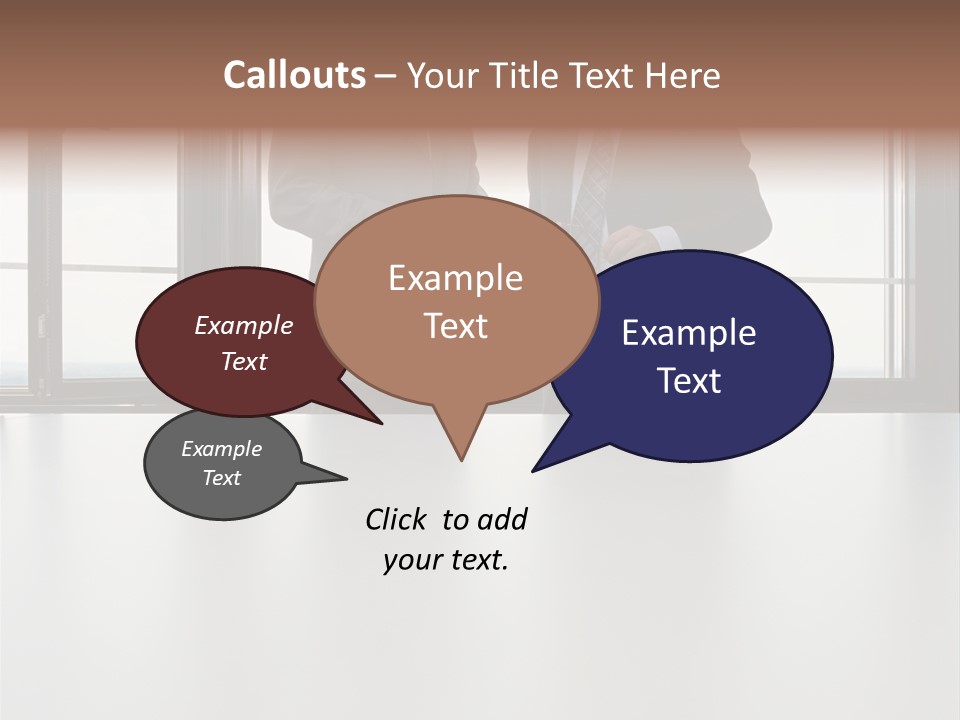 Callouts – Your Title Text Here

Example Text

Example Text

Example Text

Example Text

Click to add your text.